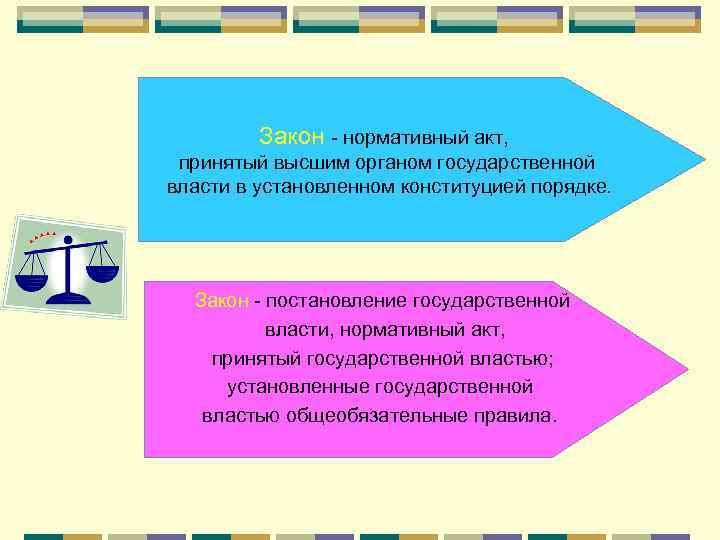 Закон - нормативный акт, принятый высшим органом государственной власти в установленном конституцией порядке.

Закон - постановление государственной власти, нормативный акт, принятый государственной властью; установленные государственной властью общеобязательные правила.